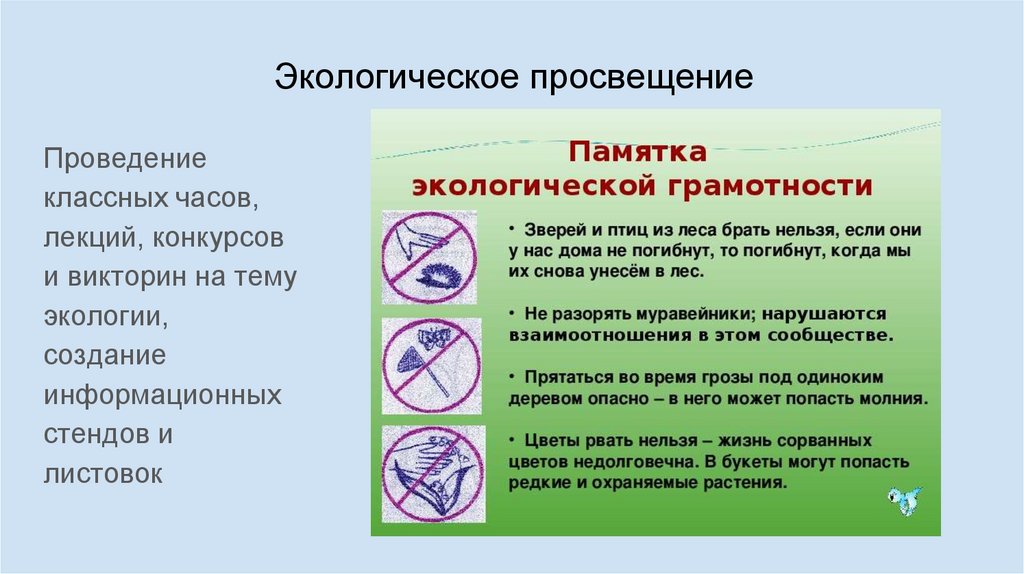 Экологическое просвещение

Проведение классных часов, лекций, конкурсов и викторин на тему экологии, создание информационных стендов и листовок

Памятка экологической грамотности

• Зверей и птиц из леса брать нельзя, если они у нас дома не погибнут, то погибнут, когда мы их снова унесём в лес.

• Не разорять муравейники; нарушаются взаимоотношения в этом сообществе.

• Прятаться во время грозы под одиноким деревом опасно – в него может попасть молния.

• Цветы рвать нельзя – жизнь сорванных цветов недолговечна. В букеты могут попасть редкие и охраняемые растения.